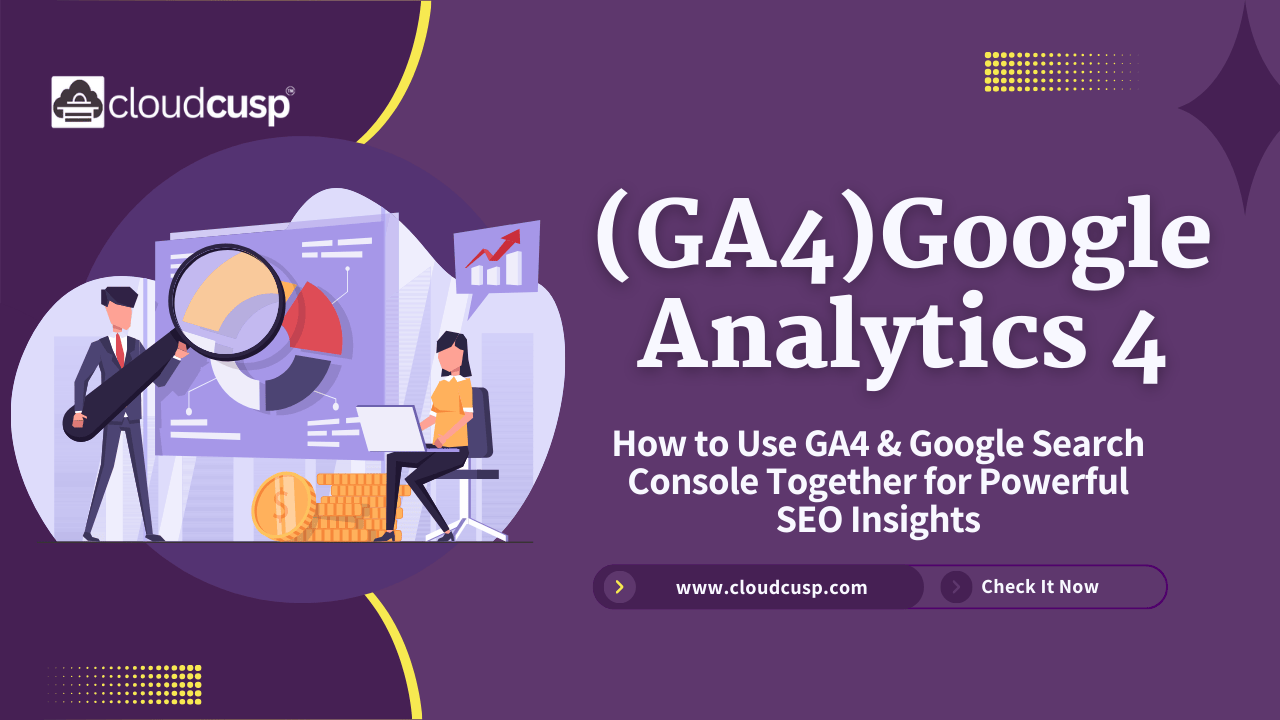 cloudcusp™

(GA4)Google Analytics 4

How to Use GA4 & Google Search Console Together for Powerful SEO Insights

www.cloudcusp.com

Check It Now